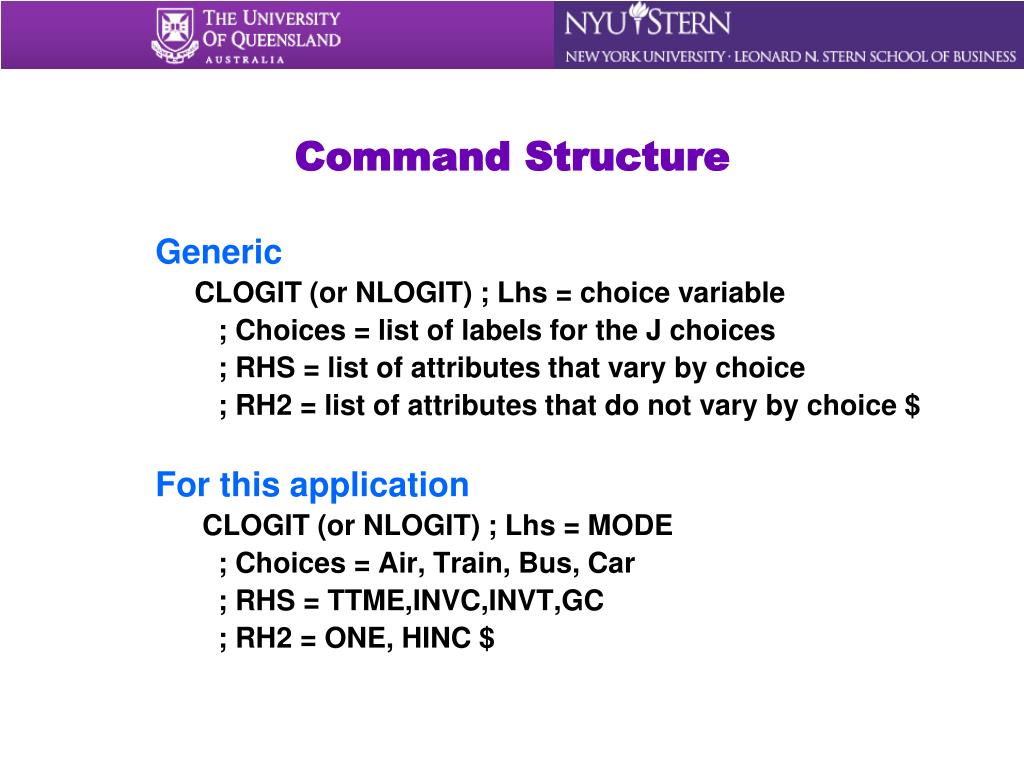 THE UNIVERSITY OF QUEENSLAND
AUSTRALIA

NYU STERN
NEW YORK UNIVERSITY · LEONARD N. STERN SCHOOL OF BUSINESS

Command Structure

Generic
CLOGIT (or NLOGIT) ; Lhs = choice variable
; Choices = list of labels for the J choices
; RHS = list of attributes that vary by choice
; RH2 = list of attributes that do not vary by choice $

For this application
CLOGIT (or NLOGIT) ; Lhs = MODE
; Choices = Air, Train, Bus, Car
; RHS = TTME,INVC,INVT,GC
; RH2 = ONE, HINC $